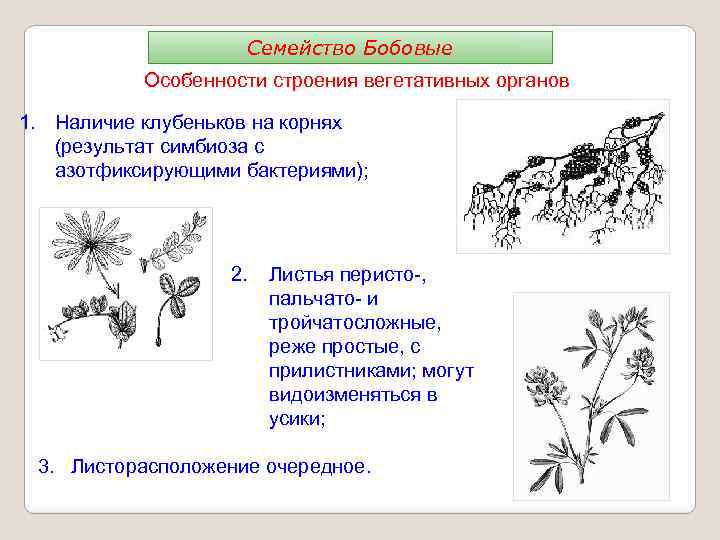 Семейство Бобовые

Особенности строения вегетативных органов

1. Наличие клубеньков на корнях (результат симбиоза с азотфиксирующими бактериями);

2. Листья перисто-, пальчато- и тройчатосложные, реже простые, с прилистниками; могут видоизменяться в усики;

3. Листорасположение очередное.